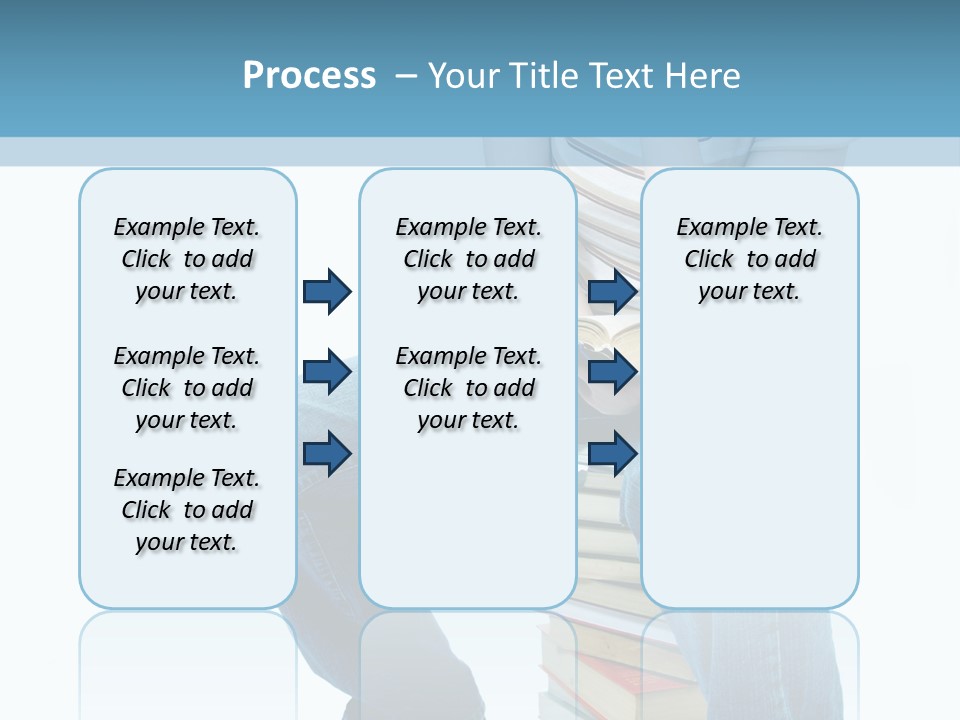 Process – Your Title Text Here

Example Text. Click to add your text.

Example Text. Click to add your text.

Example Text. Click to add your text.

Example Text. Click to add your text.

Example Text. Click to add your text.

Example Text. Click to add your text.